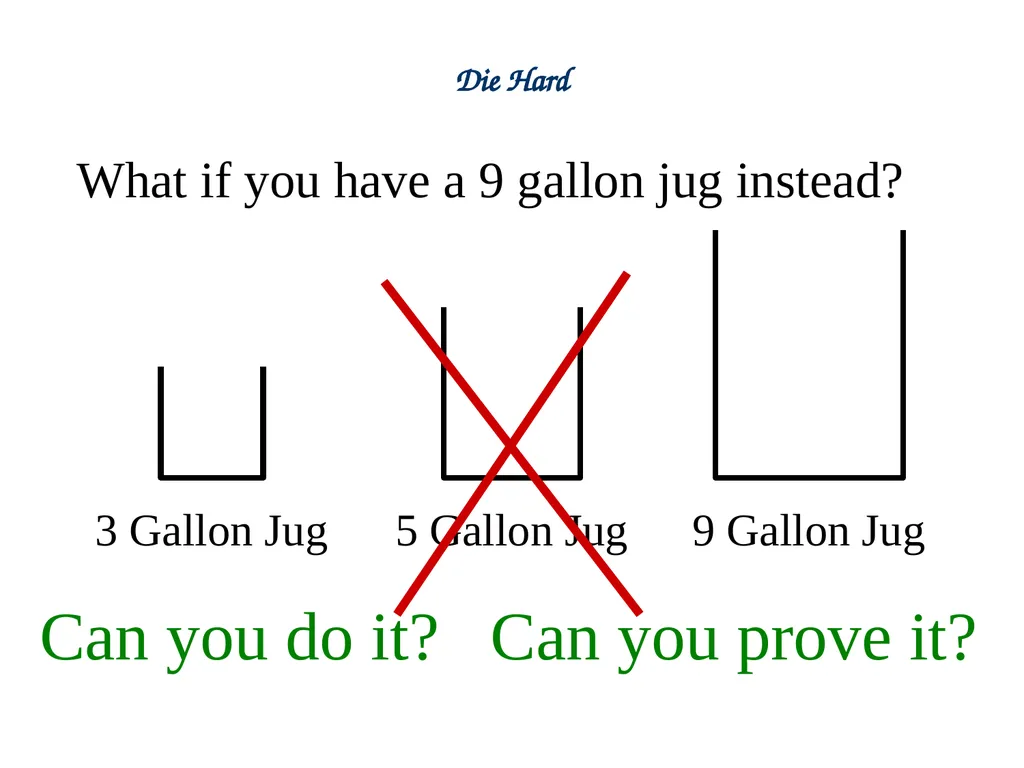 Die Hard

What if you have a 9 gallon jug instead?

3 Gallon Jug

5 Gallon Jug

9 Gallon Jug

Can you do it? Can you prove it?